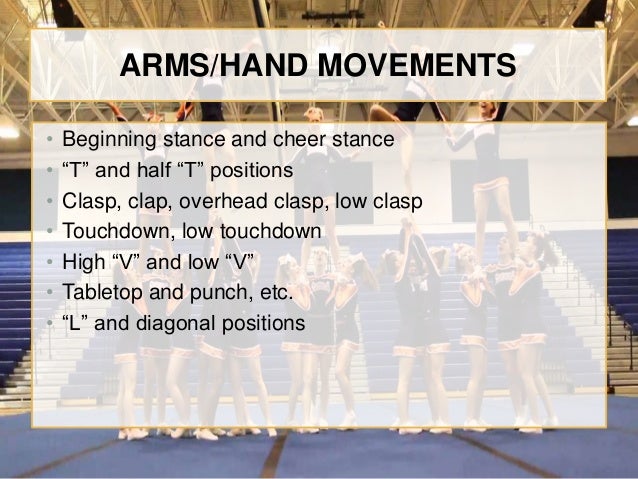 ARMS/HAND MOVEMENTS

• Beginning stance and cheer stance
• “T” and half “T” positions
• Clasp, clap, overhead clasp, low clasp
• Touchdown, low touchdown
• High “V” and low “V”
• Tabletop and punch, etc.
• “L” and diagonal positions